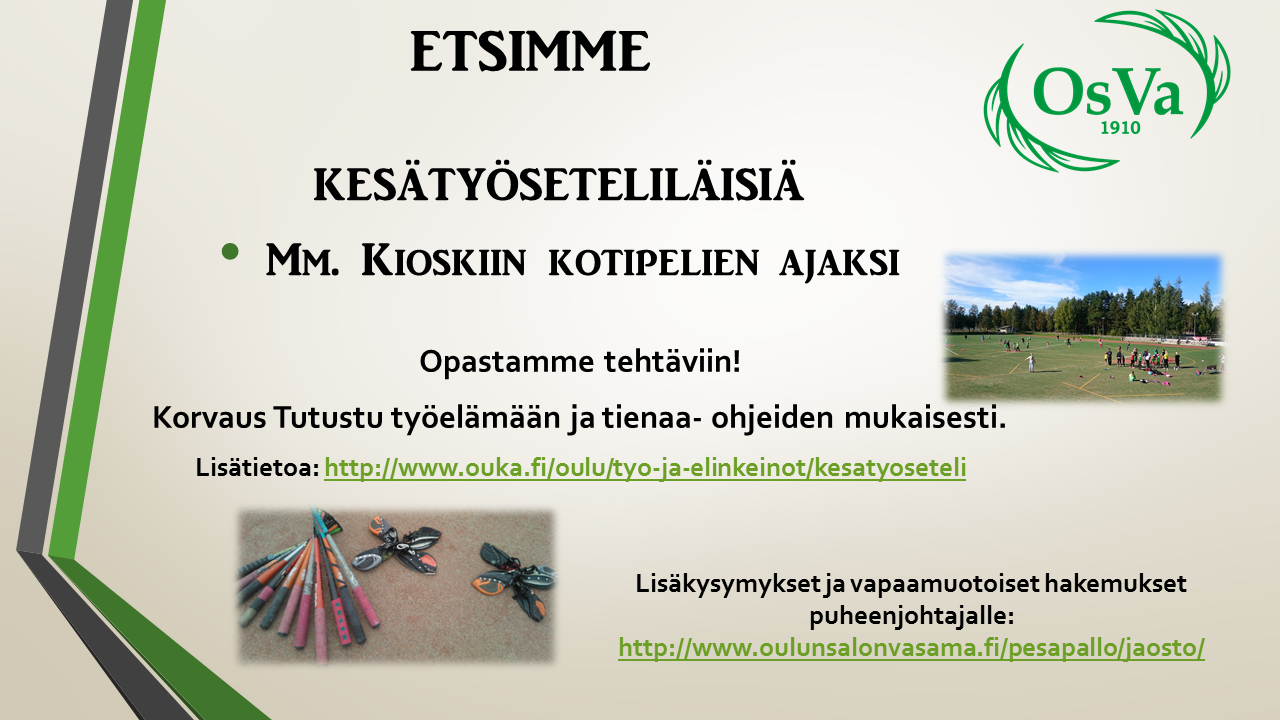 ETSIMME

OsVa
1910

KESÄTYÖSETELILÄISIÄ

• Mm. Kioskiin kotipelien ajaksi

Opastamme tehtäviin!

Korvaus Tutustu työelämään ja tienaa- ohjeiden mukaisesti.

Lisätietoa: http://www.ouka.fi/oulu/tyo-ja-elinkeinot/kesatyoseteli

Lisäkysymykset ja vapaamuotoiset hakemukset puheenjohtajalle:
http://www.oulunsalonvasama.fi/pesapallo/jaosto/